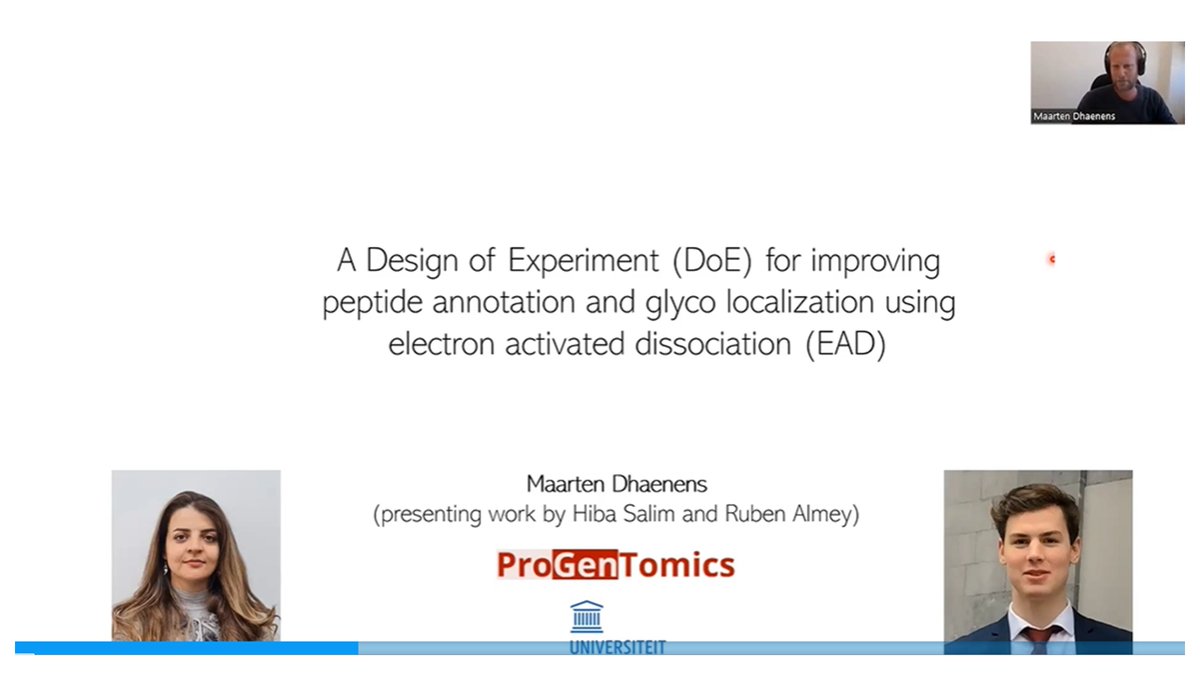 Maarten Dhaenens

A Design of Experiment (DoE) for improving peptide annotation and glyco localization using electron activated dissociation (EAD)

Maarten Dhaenens
(presenting work by Hiba Salim and Ruben Almey)

ProGenTomics

UNIVERSITEIT